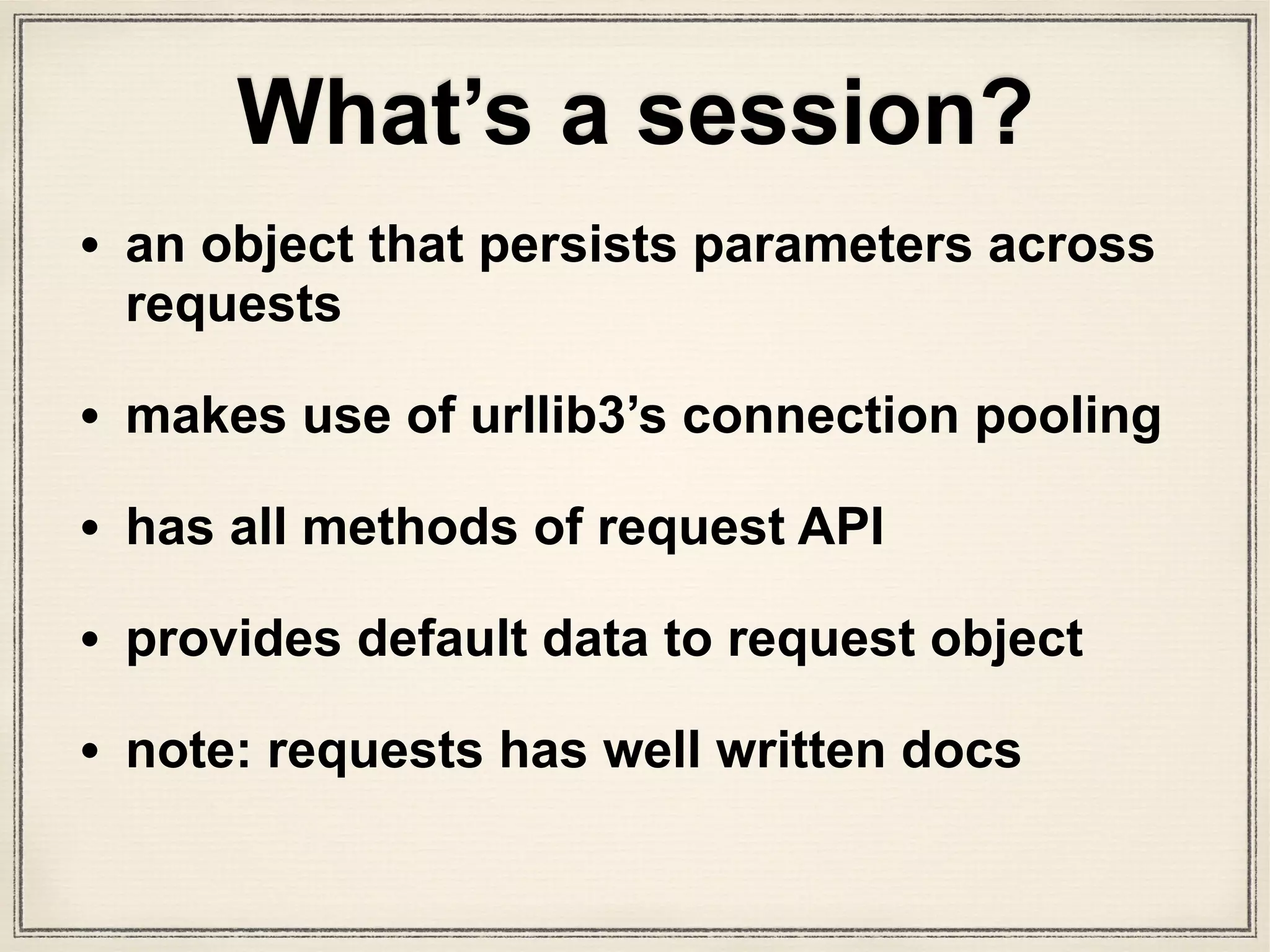 What’s a session?

• an object that persists parameters across requests

• makes use of urllib3’s connection pooling

• has all methods of request API

• provides default data to request object

• note: requests has well written docs